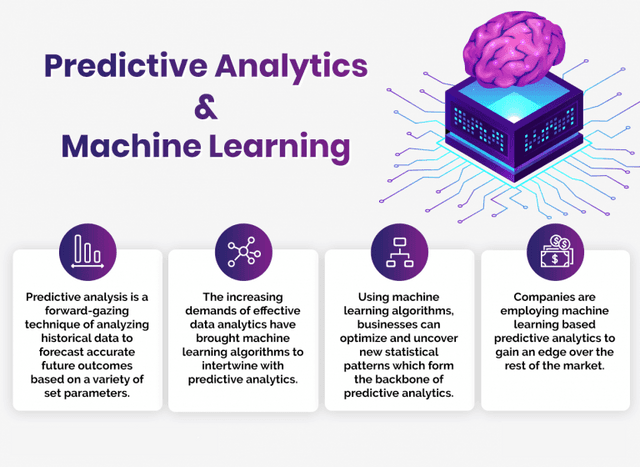 Predictive Analytics
&
Machine Learning

Predictive analysis is a forward-gazing technique of analyzing historical data to forecast accurate future outcomes based on a variety of set parameters.

The increasing demands of effective data analytics have brought machine learning algorithms to intertwine with predictive analytics.

Using machine learning algorithms, businesses can optimize and uncover new statistical patterns which form the backbone of predictive analytics.

Companies are employing machine learning based predictive analytics to gain an edge over the rest of the market.